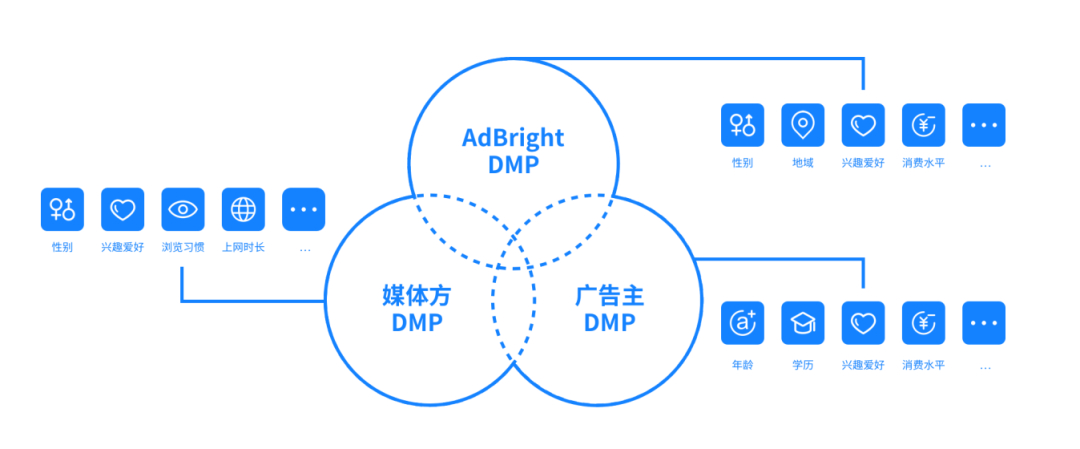 AdBright DMP

性别 地域 兴趣爱好 消费水平 …

性别 兴趣爱好 浏览习惯 上网时长 …

媒体方 DMP

广告主 DMP

年龄 学历 兴趣爱好 消费水平 …